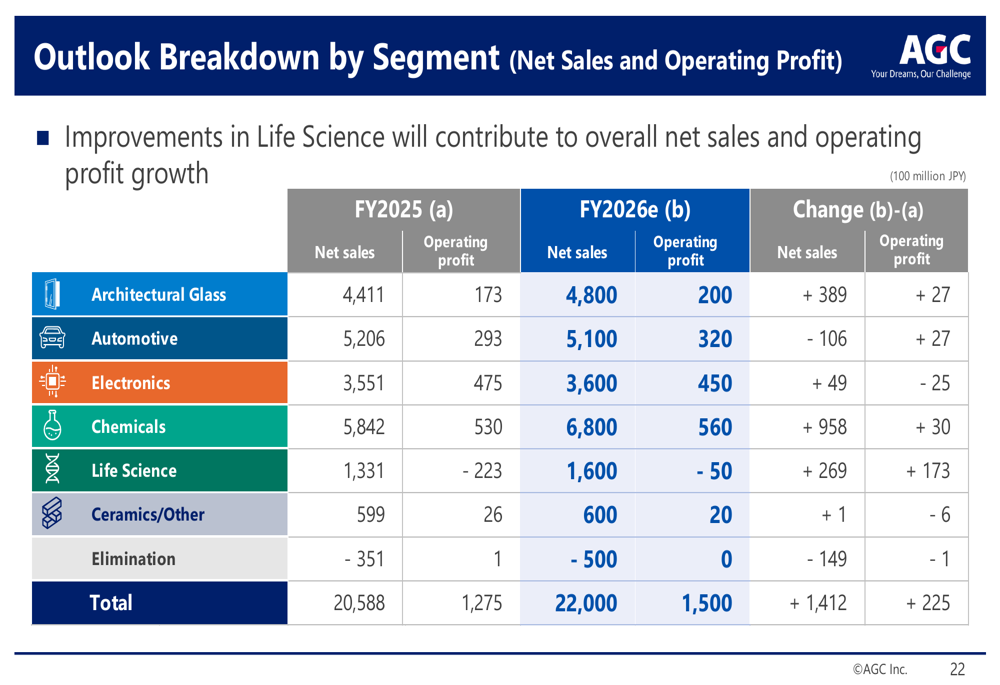 Outlook Breakdown by Segment (Net Sales and Operating Profit)

AGC
Your Dreams, Our Challenge

■ Improvements in Life Science will contribute to overall net sales and operating profit growth

(100 million JPY)

| | FY2025 (a) Net sales | FY2025 (a) Operating profit | FY2026e (b) Net sales | FY2026e (b) Operating profit | Change (b)-(a) Net sales | Change (b)-(a) Operating profit |
|---|---|---|---|---|---|---|
| Architectural Glass | 4,411 | 173 | 4,800 | 200 | + 389 | + 27 |
| Automotive | 5,206 | 293 | 5,100 | 320 | - 106 | + 27 |
| Electronics | 3,551 | 475 | 3,600 | 450 | + 49 | - 25 |
| Chemicals | 5,842 | 530 | 6,800 | 560 | + 958 | + 30 |
| Life Science | 1,331 | - 223 | 1,600 | - 50 | + 269 | + 173 |
| Ceramics/Other | 599 | 26 | 600 | 20 | + 1 | - 6 |
| Elimination | - 351 | 1 | - 500 | 0 | - 149 | - 1 |
| Total | 20,588 | 1,275 | 22,000 | 1,500 | + 1,412 | + 225 |

©AGC Inc. 22